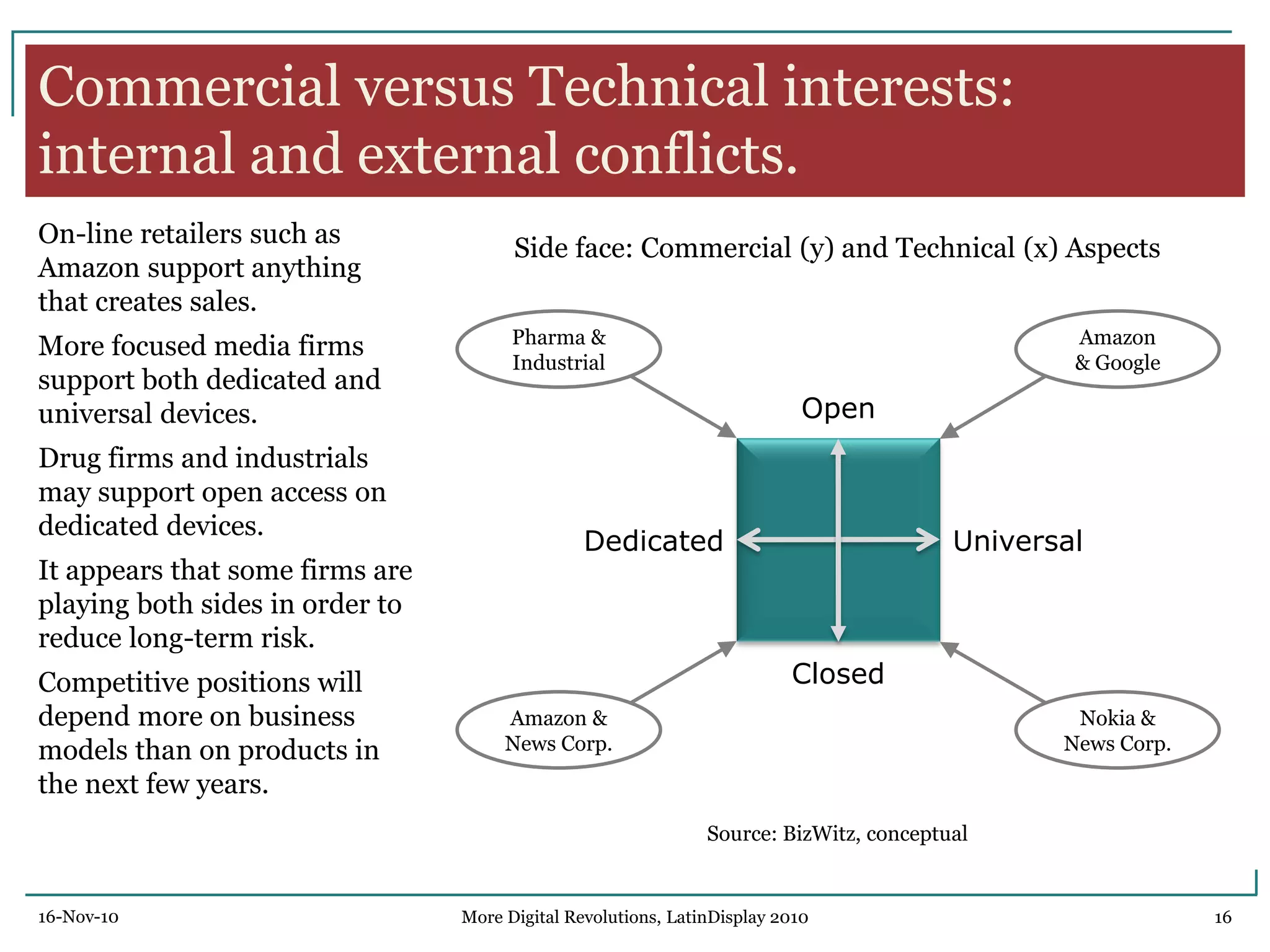 Commercial versus Technical interests: internal and external conflicts.

On-line retailers such as Amazon support anything that creates sales.

More focused media firms support both dedicated and universal devices.

Drug firms and industrials may support open access on dedicated devices.

It appears that some firms are playing both sides in order to reduce long-term risk.

Competitive positions will depend more on business models than on products in the next few years.

Side face: Commercial (y) and Technical (x) Aspects

Pharma & Industrial

Amazon & Google

Open

Dedicated

Universal

Closed

Amazon & News Corp.

Nokia & News Corp.

Source: BizWitz, conceptual

16-Nov-10

More Digital Revolutions, LatinDisplay 2010

16